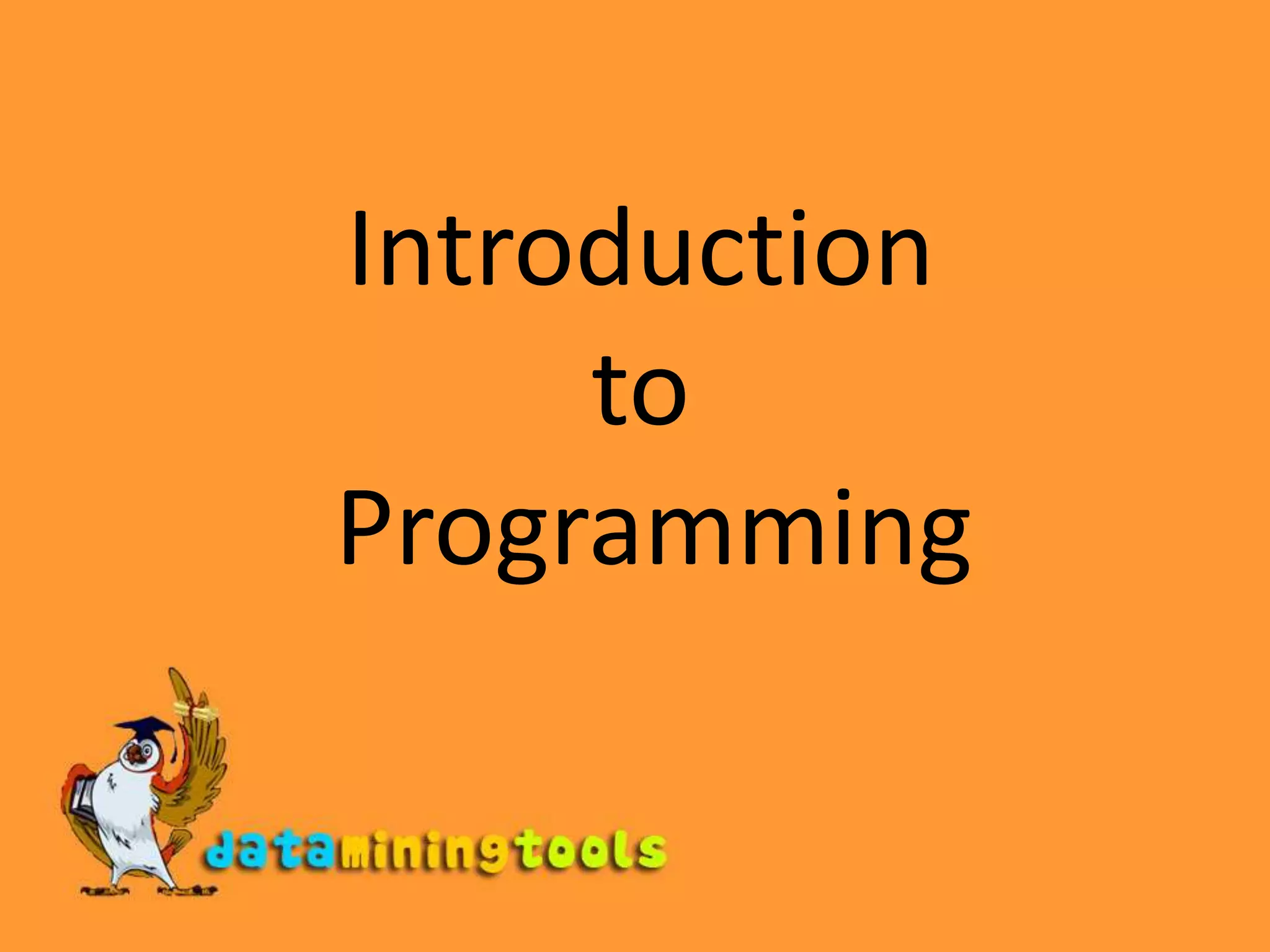 Introduction
to
Programming

dataminingtools